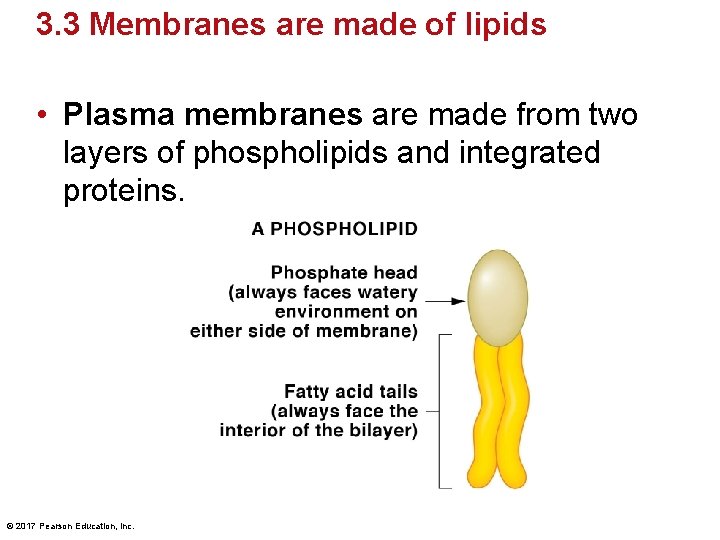 3.3 Membranes are made of lipids

• Plasma membranes are made from two layers of phospholipids and integrated proteins.

A PHOSPHOLIPID

Phosphate head (always faces watery environment on either side of membrane)

Fatty acid tails (always face the interior of the bilayer)

© 2017 Pearson Education, Inc.